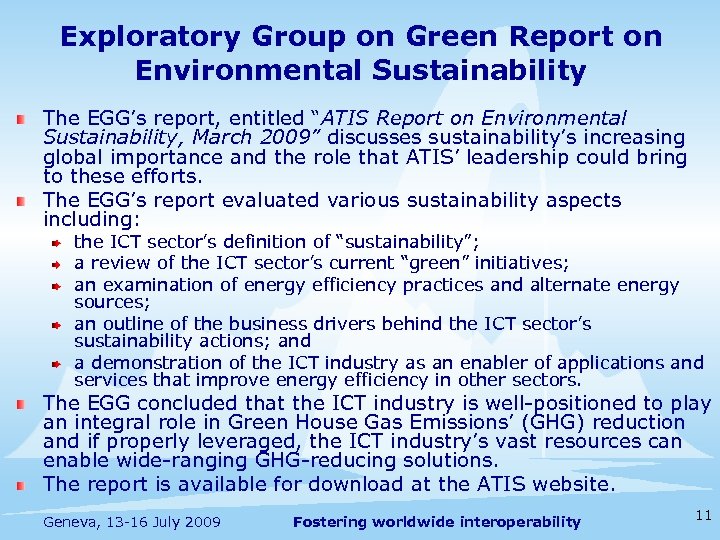 Exploratory Group on Green Report on Environmental Sustainability

The EGG's report, entitled "ATIS Report on Environmental Sustainability, March 2009" discusses sustainability's increasing global importance and the role that ATIS' leadership could bring to these efforts.

The EGG's report evaluated various sustainability aspects including:

the ICT sector's definition of "sustainability";

a review of the ICT sector's current "green" initiatives;

an examination of energy efficiency practices and alternate energy sources;

an outline of the business drivers behind the ICT sector's sustainability actions; and

a demonstration of the ICT industry as an enabler of applications and services that improve energy efficiency in other sectors.

The EGG concluded that the ICT industry is well-positioned to play an integral role in Green House Gas Emissions' (GHG) reduction and if properly leveraged, the ICT industry's vast resources can enable wide-ranging GHG-reducing solutions.

The report is available for download at the ATIS website.

Geneva, 13-16 July 2009 Fostering worldwide interoperability 11